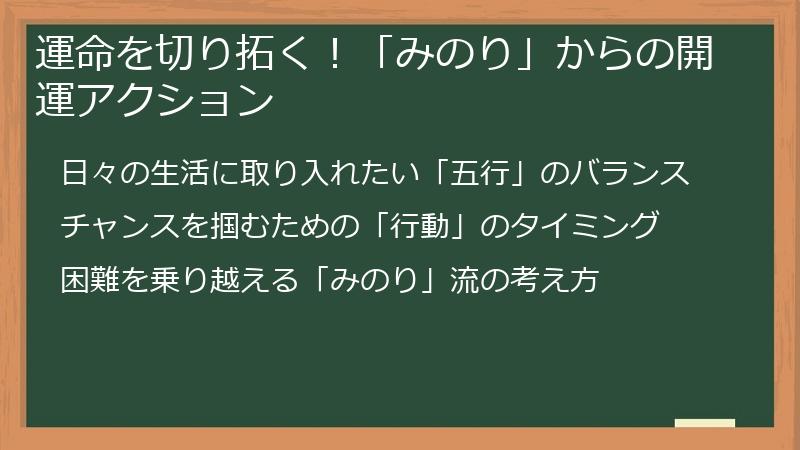 運命を切り拓く！「みのり」からの開運アクション

日々の生活に取り入れたい「五行」のバランス

チャンスを掴むための「行動」のタイミング

困難を乗り越える「みのり」流の考え方